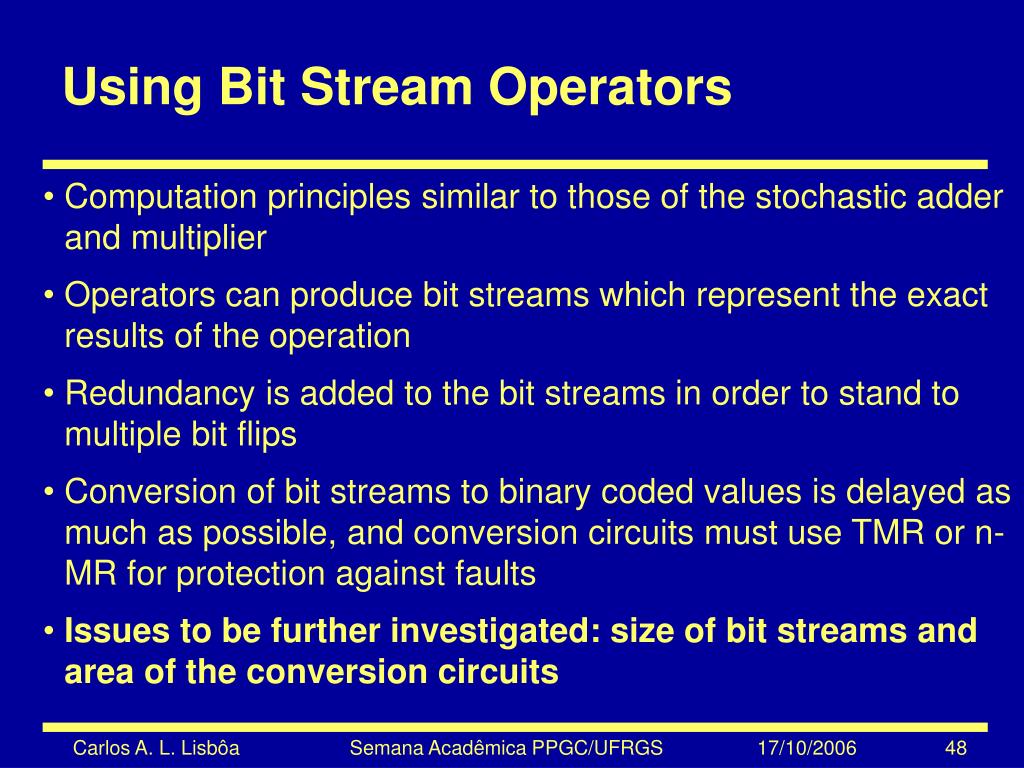 Using Bit Stream Operators

• Computation principles similar to those of the stochastic adder and multiplier

• Operators can produce bit streams which represent the exact results of the operation

• Redundancy is added to the bit streams in order to stand to multiple bit flips

• Conversion of bit streams to binary coded values is delayed as much as possible, and conversion circuits must use TMR or n-MR for protection against faults

• Issues to be further investigated: size of bit streams and area of the conversion circuits

Carlos A. L. Lisbôa Semana Acadêmica PPGC/UFRGS 17/10/2006 48